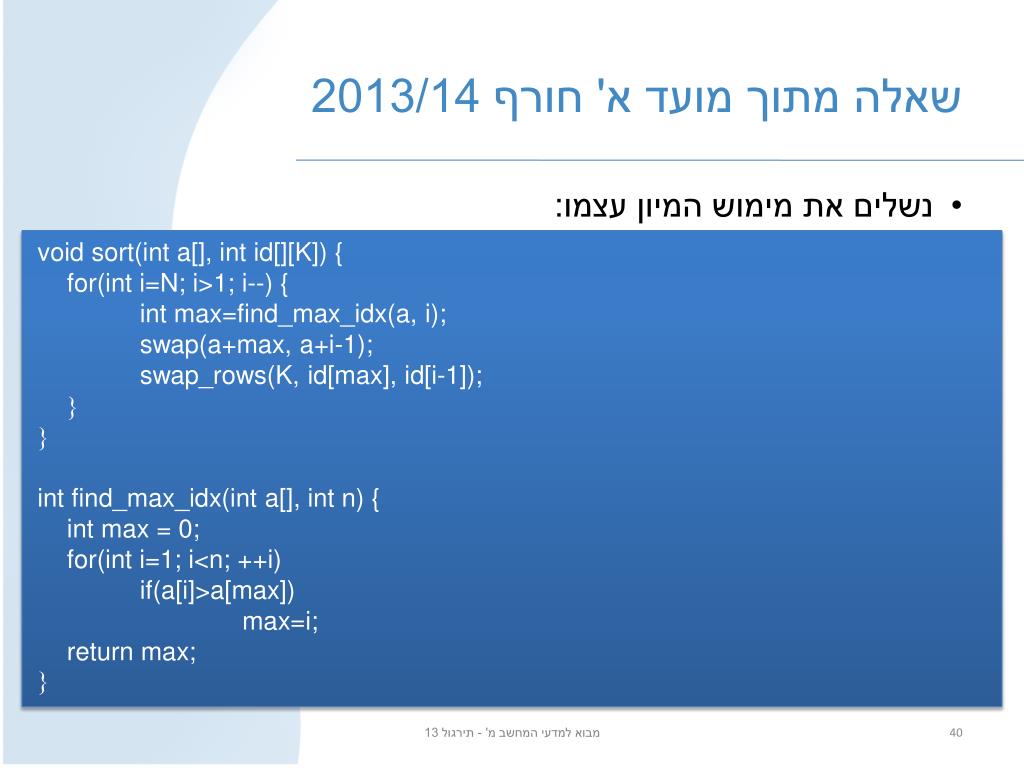 שאלה מתוך מועד א' חורף 2013/14

• נשלים את מימוש המיון עצמו:

void sort(int a[], int id[][K]) {
for(int i=N; i>1; i--) {
int max=find_max_idx(a, i);
swap(a+max, a+i-1);
swap_rows(K, id[max], id[i-1]);
}
}

int find_max_idx(int a[], int n) {
int max = 0;
for(int i=1; i<n; ++i)
if(a[i]>a[max])
max=i;
return max;
}

מבוא למדעי המחשב מ' - תירגול 13

40